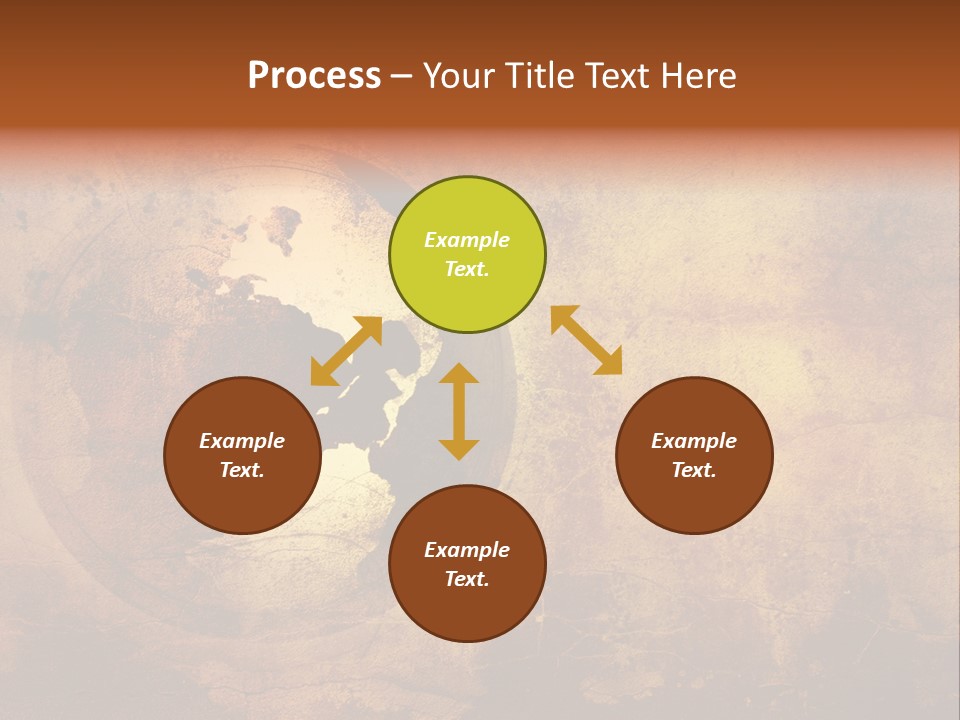 Process – Your Title Text Here

Example Text.

Example Text.

Example Text.

Example Text.